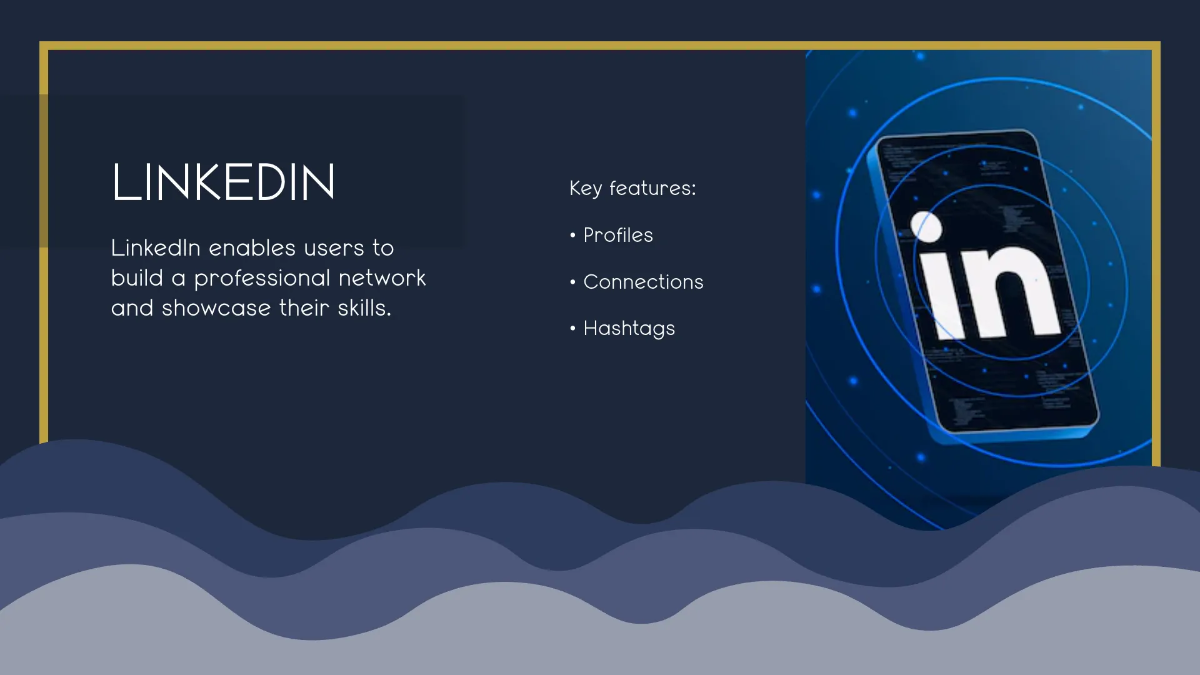 LINKEDIN

LinkedIn enables users to build a professional network and showcase their skills.

Key features:

• Profiles

• Connections

• Hashtags

in